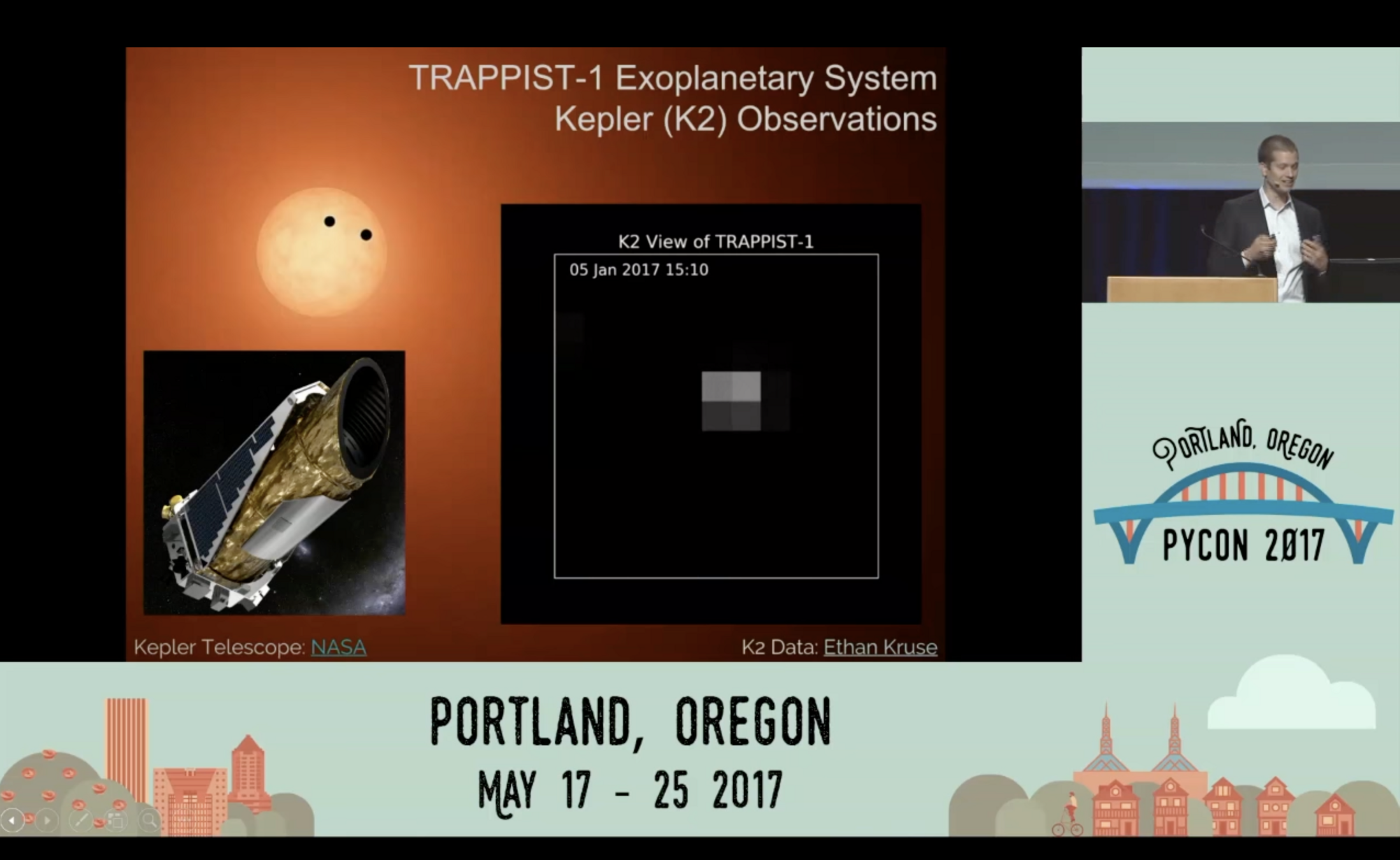 TRAPPIST-1 Exoplanetary System
Kepler (K2) Observations

K2 View of TRAPPIST-1

05 Jan 2017 15:10

Kepler Telescope: NASA

K2 Data: Ethan Kruse

PORTLAND, OREGON

PYCON 2017

PORTLAND, OREGON
MAY 17 - 25 2017